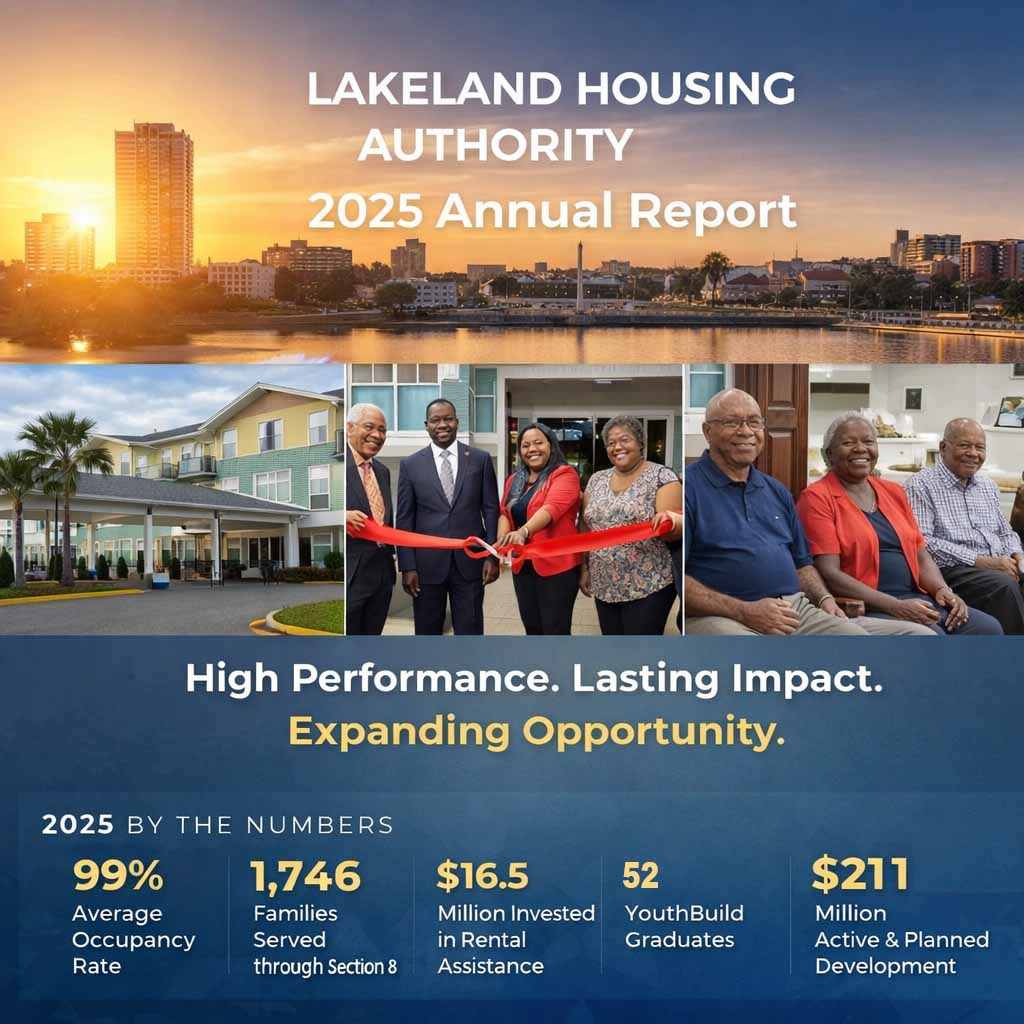 LAKELAND HOUSING AUTHORITY
2025 Annual Report

High Performance. Lasting Impact.
Expanding Opportunity.

2025 BY THE NUMBERS

99%
Average Occupancy Rate

1,746
Families Served through Section 8

$16.5
Million Invested in Rental Assistance

52
YouthBuild Graduates

$211
Million Active & Planned Development